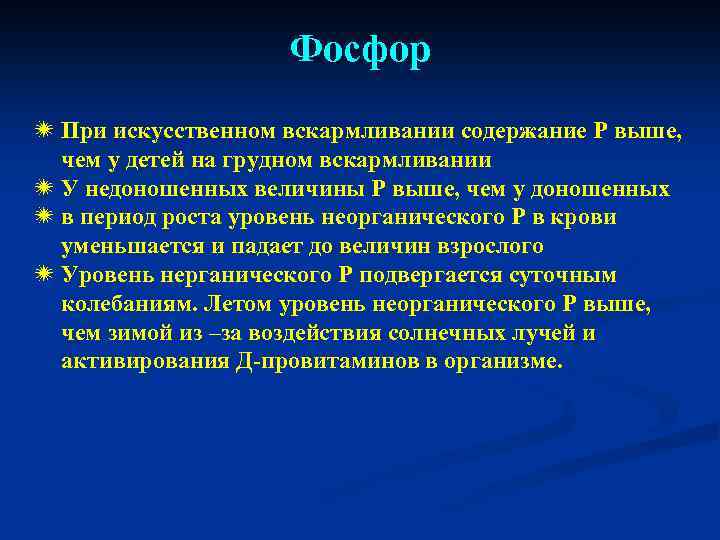 Фосфор

При искусственном вскармливании содержание Р выше, чем у детей на грудном вскармливании

У недоношенных величины Р выше, чем у доношенных

в период роста уровень неорганического Р в крови уменьшается и падает до величин взрослого

Уровень нерганического Р подвергается суточным колебаниям. Летом уровень неорганического Р выше, чем зимой из –за воздействия солнечных лучей и активирования Д-провитаминов в организме.